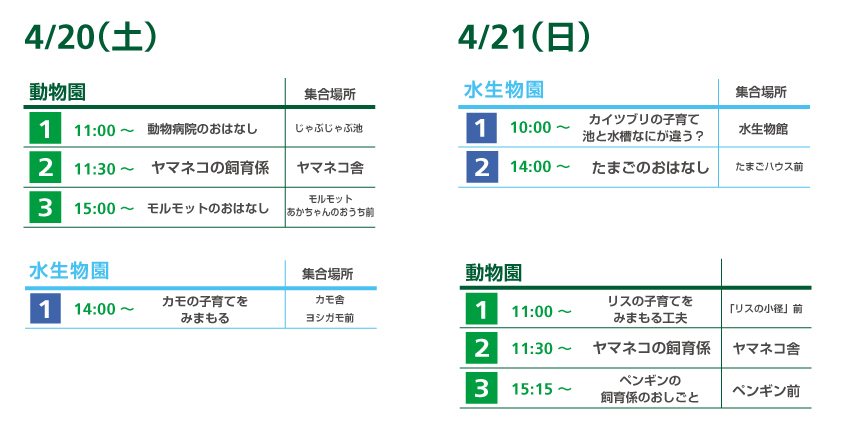 4/20(土)

| 動物園 | | | 集合場所 |
|---|---|---|---|
| 1 | 11:00 ～ | 動物病院のおはなし | じゃぶじゃぶ池 |
| 2 | 11:30 ～ | ヤマネコの飼育係 | ヤマネコ舎 |
| 3 | 15:00 ～ | モルモットのおはなし | モルモット あかちゃんのおうち前 |

| 水生物園 | | | 集合場所 |
|---|---|---|---|
| 1 | 14:00 ～ | カモの子育てを みまもる | カモ舎 ヨシガモ前 |

4/21(日)

| 水生物園 | | | 集合場所 |
|---|---|---|---|
| 1 | 10:00 ～ | カイツブリの子育て 池と水槽なにが違う？ | 水生物館 |
| 2 | 14:00 ～ | たまごのおはなし | たまごハウス前 |

| 動物園 | | | |
|---|---|---|---|
| 1 | 11:00 ～ | リスの子育てを みまもる工夫 | 「リスの小径」前 |
| 2 | 11:30 ～ | ヤマネコの飼育係 | ヤマネコ舎 |
| 3 | 15:15 ～ | ペンギンの 飼育係のおしごと | ペンギン前 |